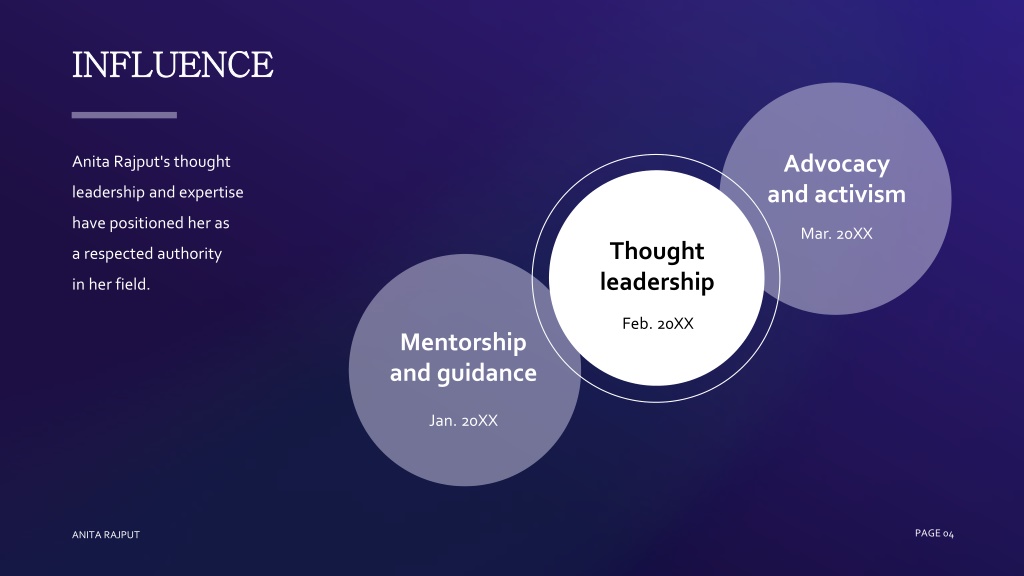 INFLUENCE

Anita Rajput's thought leadership and expertise have positioned her as a respected authority in her field.

Mentorship and guidance

Jan. 20XX

Thought leadership

Feb. 20XX

Advocacy and activism

Mar. 20XX

ANITA RAJPUT

PAGE 04